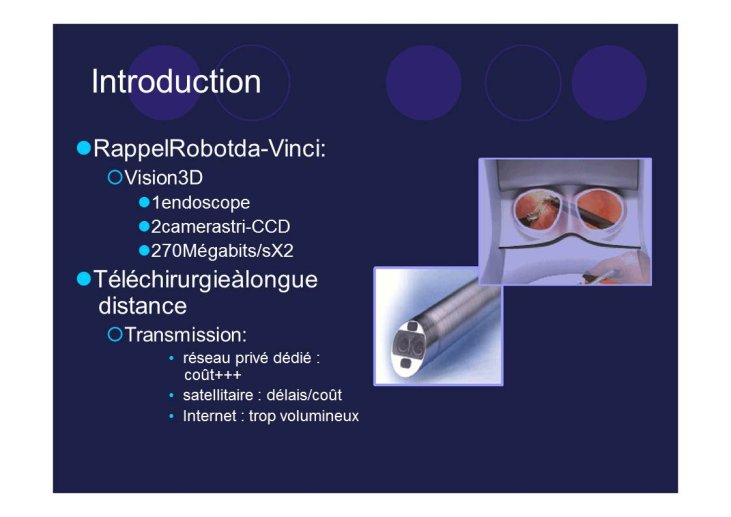 Introduction

RappelRobotda-Vinci:

Vision3D

1endoscope

2camerastri-CCD

270Mégabits/sX2

Téléchirurgieàlongue distance

Transmission:

• réseau privé dédié : coût+++

• satellitaire : délais/coût

• Internet : trop volumineux